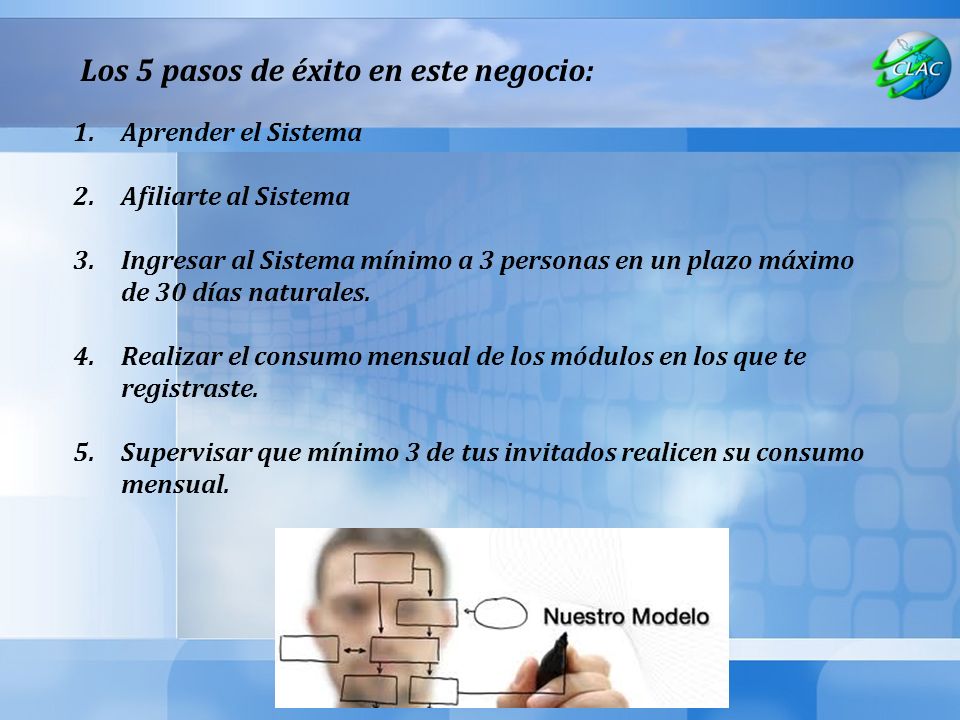 Los 5 pasos de éxito en este negocio:

CLAC

1. Aprender el Sistema

2. Afiliarte al Sistema

3. Ingresar al Sistema mínimo a 3 personas en un plazo máximo de 30 días naturales.

4. Realizar el consumo mensual de los módulos en los que te registraste.

5. Supervisar que mínimo 3 de tus invitados realicen su consumo mensual.

Nuestro Modelo